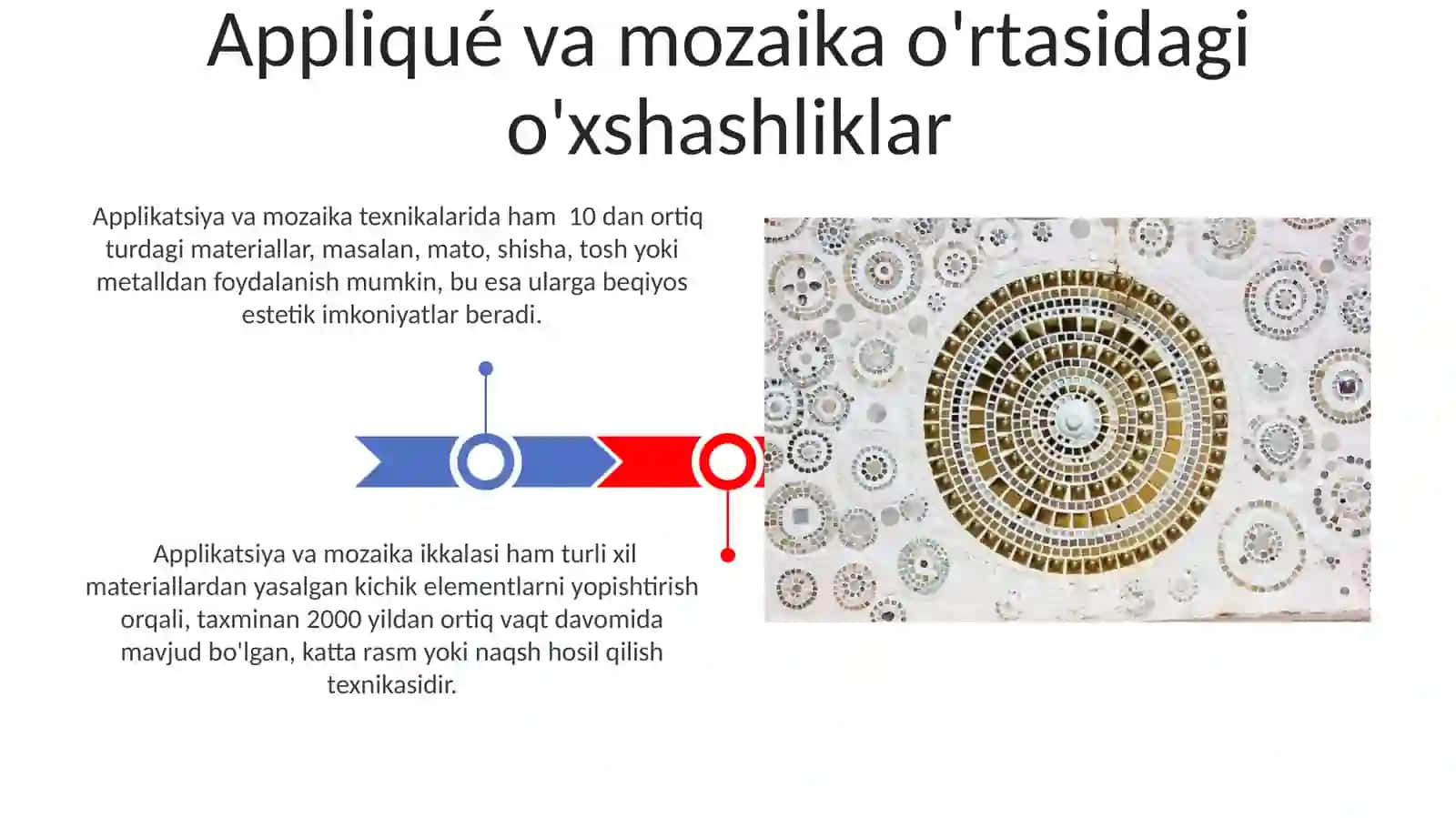 Appliqué va mozaika o'rtasidagi o'xshashliklar

Applikatsiya va mozaika texnikalarida ham  10 dan ortiq turdagi materiallar, masalan, mato, shisha, tosh yoki metalldan foydalanish mumkin, bu esa ularga beqiyos estetik imkoniyatlar beradi.

Applikatsiya va mozaika ikkalasi ham turli xil materiallardan yasalgan kichik elementlarni yopishtirish orqali, taxminan 2000 yildan ortiq vaqt davomida mavjud bo'lgan, katta rasm yoki naqsh hosil qilish texnikasidir.